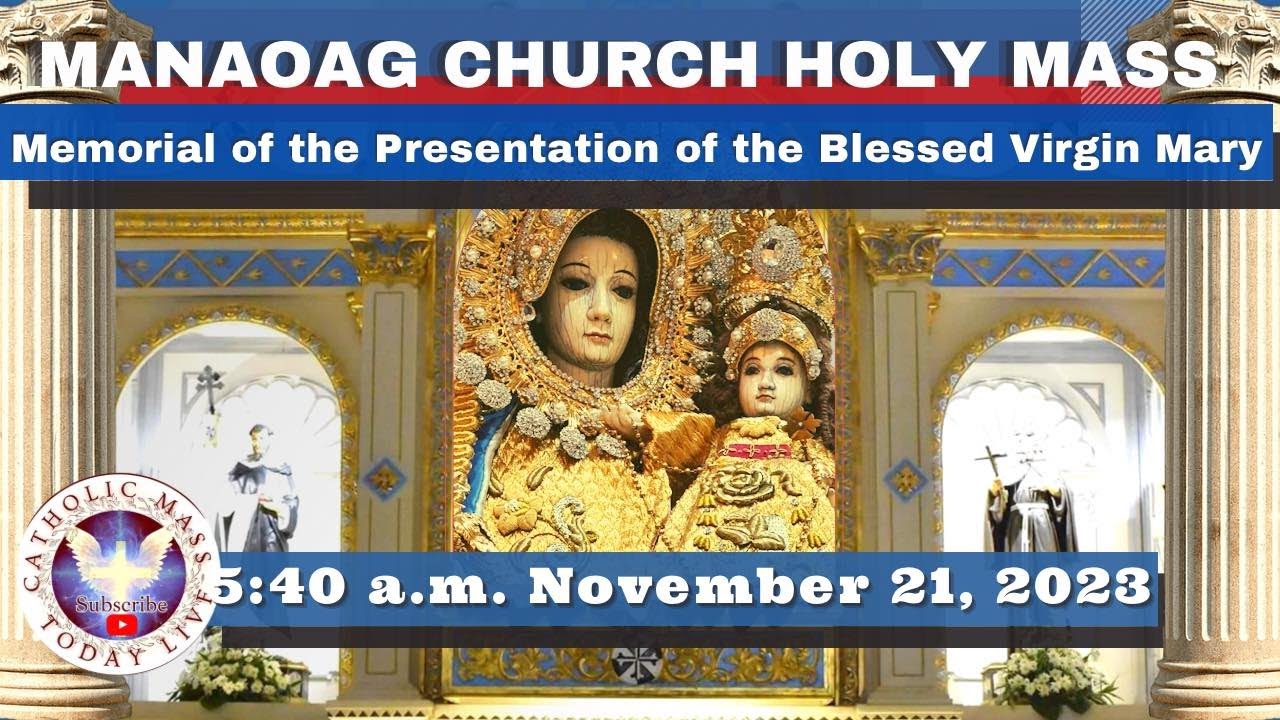 MANAOAG CHURCH HOLY MASS

Memorial of the Presentation of the Blessed Virgin Mary

CATHOLIC MASS TODAY LIVE

Subscribe

5:40 a.m. November 21, 2023